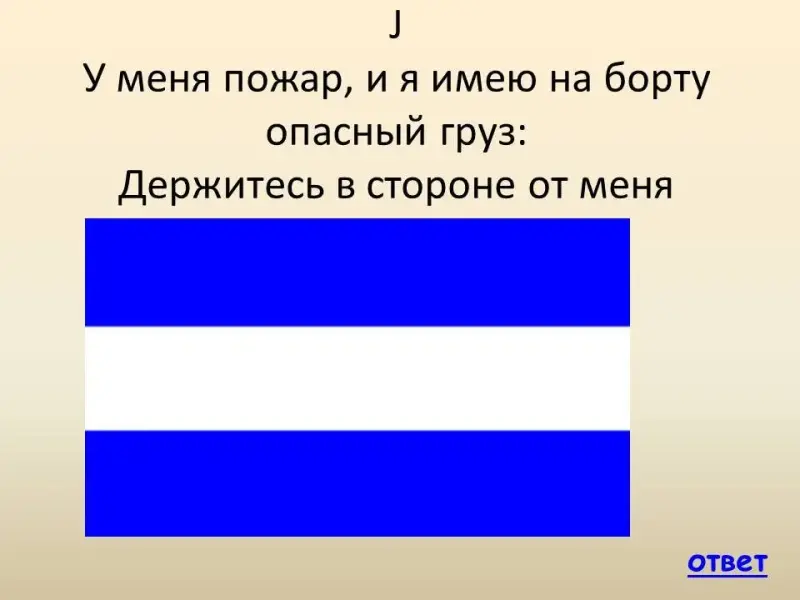 J

У меня пожар, и я имею на борту опасный груз:
Держитесь в стороне от меня

ответ